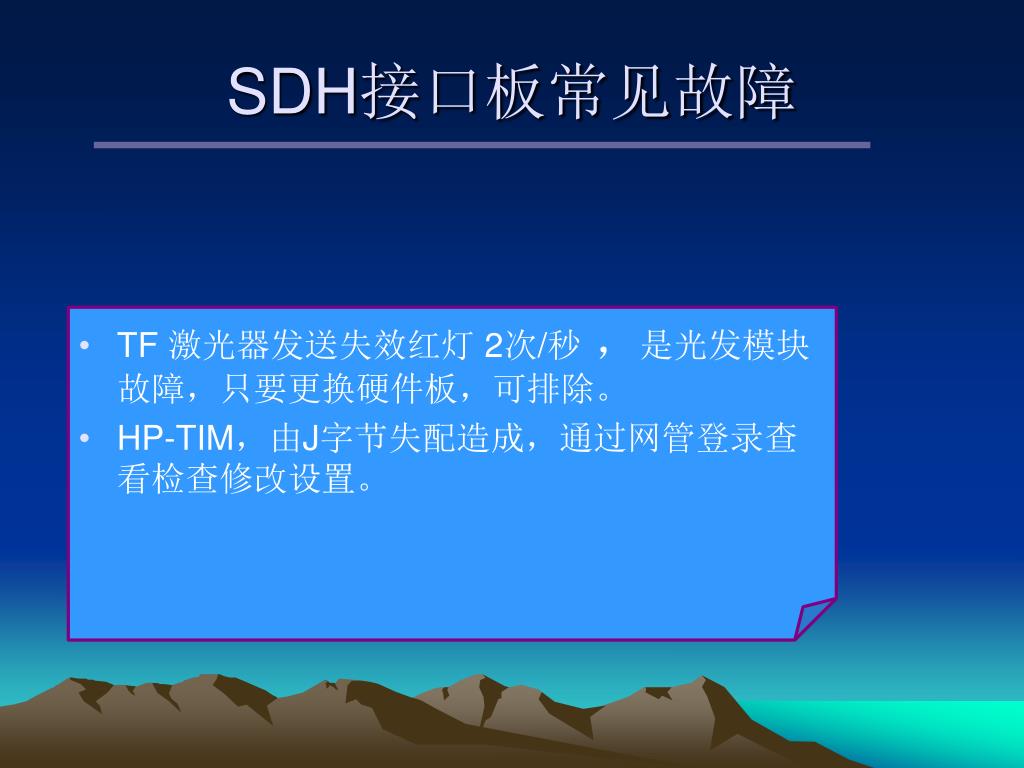 SDH接口板常见故障

• TF 激光器发送失效红灯 2次/秒 ， 是光发模块故障，只要更换硬件板，可排除。

• HP-TIM，由J字节失配造成，通过网管登录查看检查修改设置。